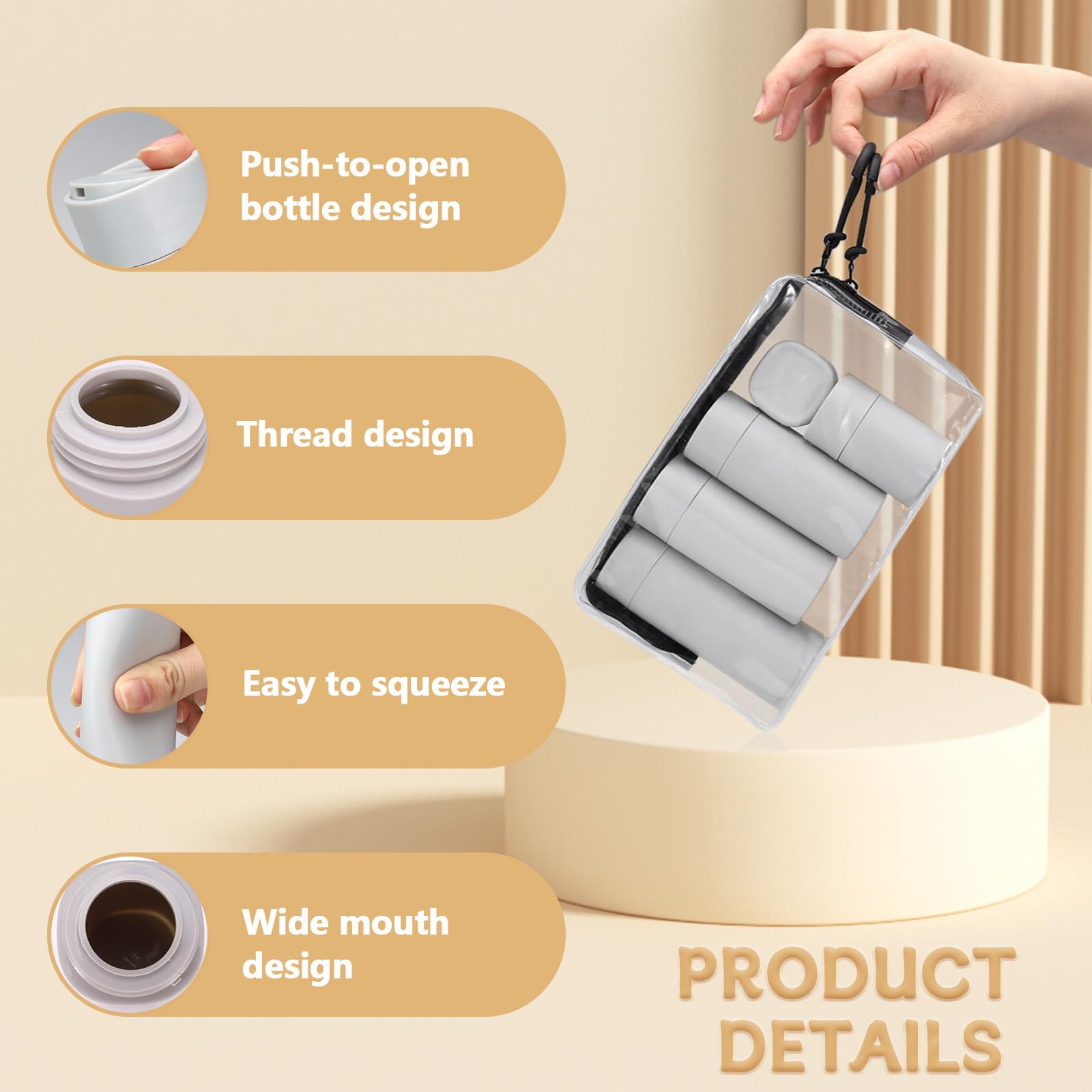 Push-to-open bottle design

Thread design

Easy to squeeze

Wide mouth design

PRODUCT DETAILS